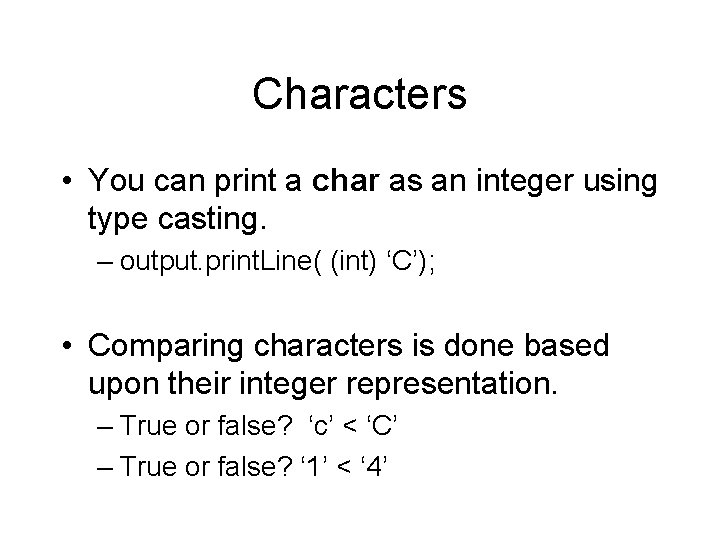 Characters

• You can print a char as an integer using type casting.
– output.printLine( (int) ‘C’);

• Comparing characters is done based upon their integer representation.
– True or false? ‘c’ < ‘C’
– True or false? ‘1’ < ‘4’